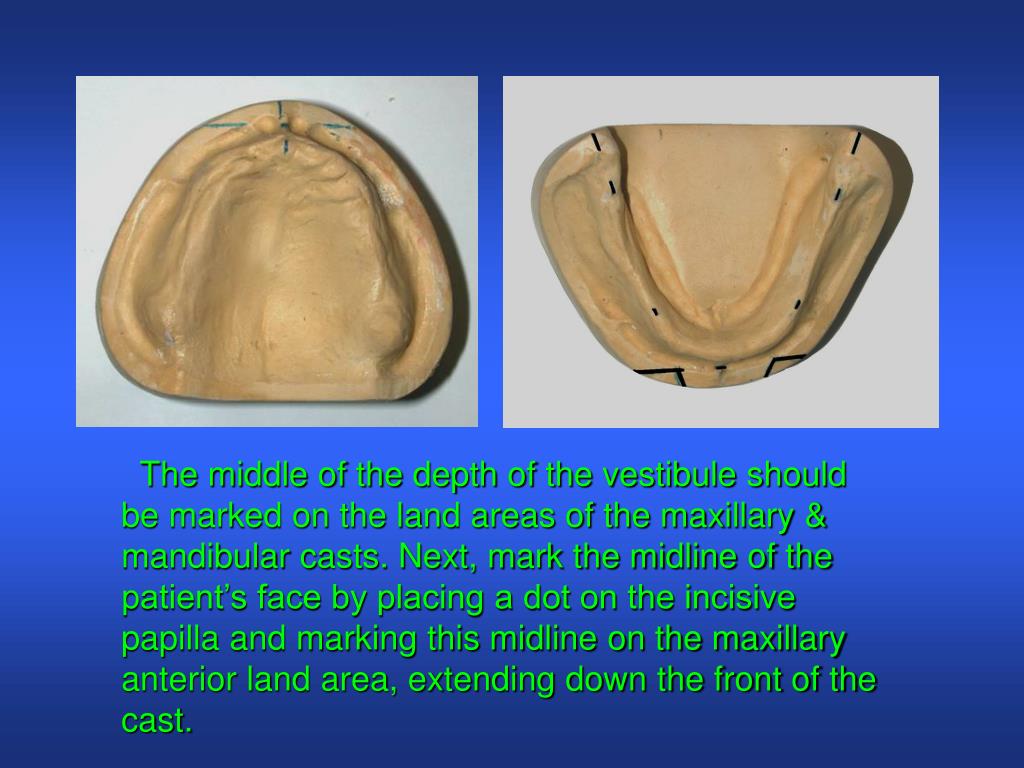 The middle of the depth of the vestibule should be marked on the land areas of the maxillary & mandibular casts. Next, mark the midline of the patient’s face by placing a dot on the incisive papilla and marking this midline on the maxillary anterior land area, extending down the front of the cast.